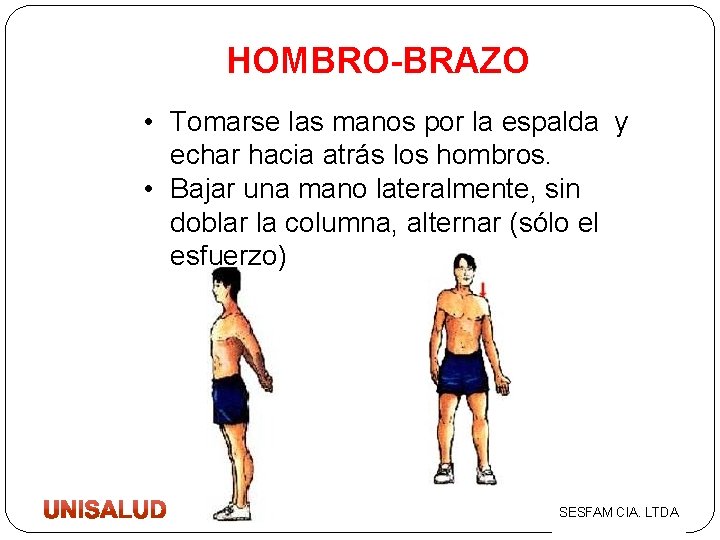 HOMBRO-BRAZO

• Tomarse las manos por la espalda y echar hacia atrás los hombros.
• Bajar una mano lateralmente, sin doblar la columna, alternar (sólo el esfuerzo)

UNISALUD

SESFAM CIA. LTDA